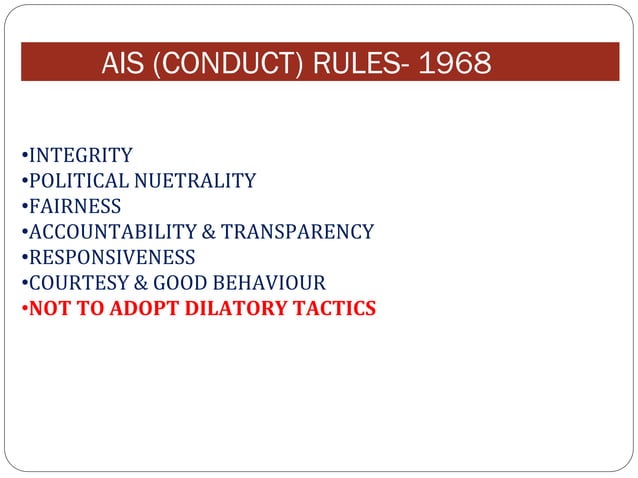 AIS (CONDUCT) RULES- 1968

•INTEGRITY
•POLITICAL NUETRALITY
•FAIRNESS
•ACCOUNTABILITY & TRANSPARENCY
•RESPONSIVENESS
•COURTESY & GOOD BEHAVIOUR
•NOT TO ADOPT DILATORY TACTICS